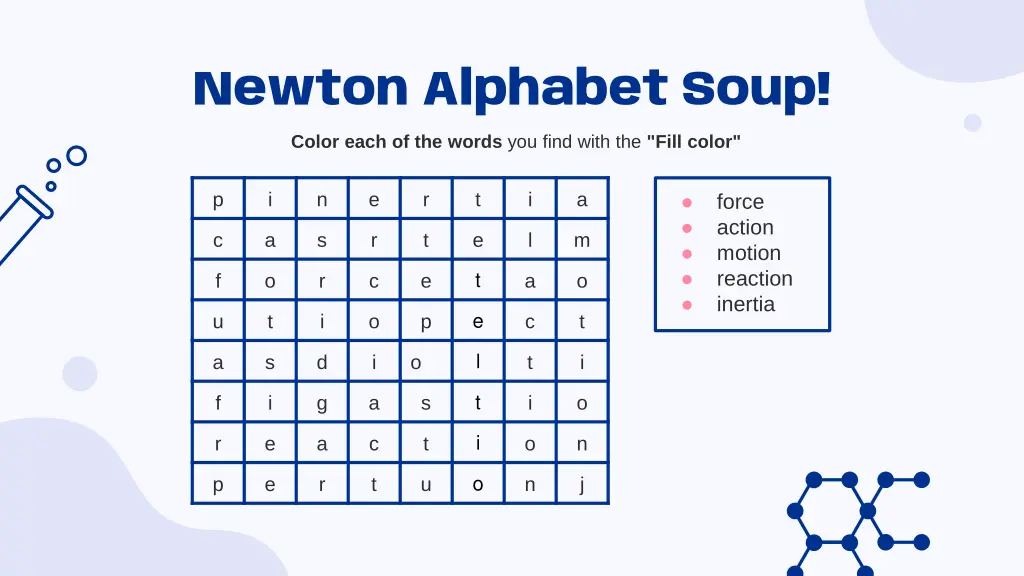 Newton Alphabet Soup!

Color each of the words you find with the "Fill color"

| p | i | n | e | r | t | i | a |
|---|---|---|---|---|---|---|---|
| c | a | s | r | t | e | l | m |
| f | o | r | c | e | t | a | o |
| u | t | i | o | p | e | c | t |
| a | s | d | i | o | l | t | i |
| f | i | g | a | s | t | i | o |
| r | e | a | c | t | i | o | n |
| p | e | r | t | u | o | n | j |

- force
- action
- motion
- reaction
- inertia